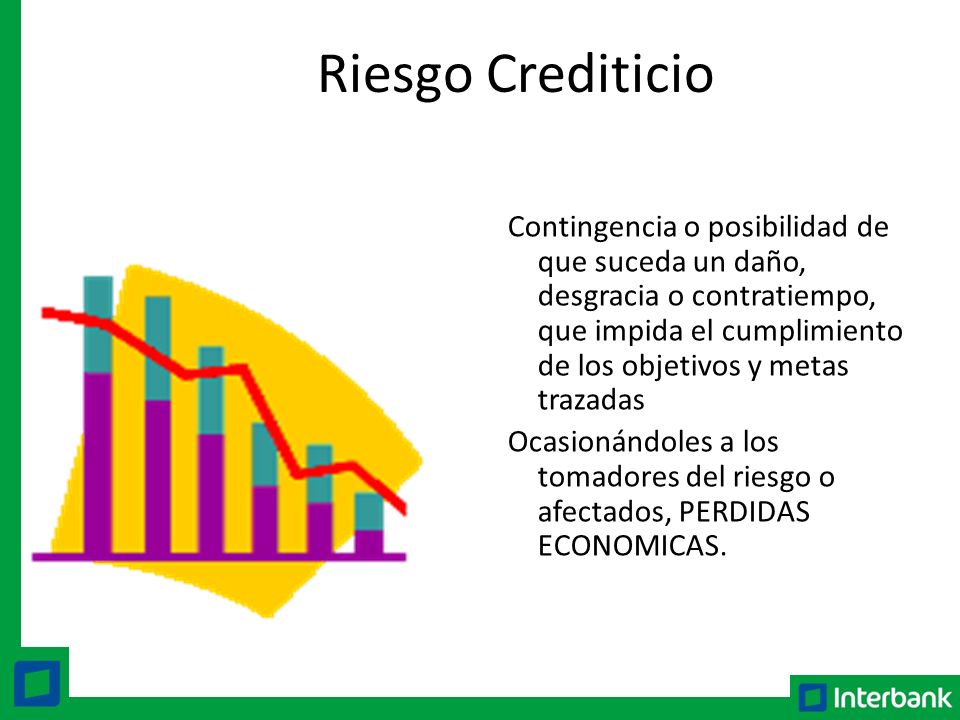 Riesgo Crediticio

Contingencia o posibilidad de que suceda un daño, desgracia o contratiempo, que impida el cumplimiento de los objetivos y metas trazadas

Ocasionándoles a los tomadores del riesgo o afectados, PERDIDAS ECONOMICAS.

Interbank